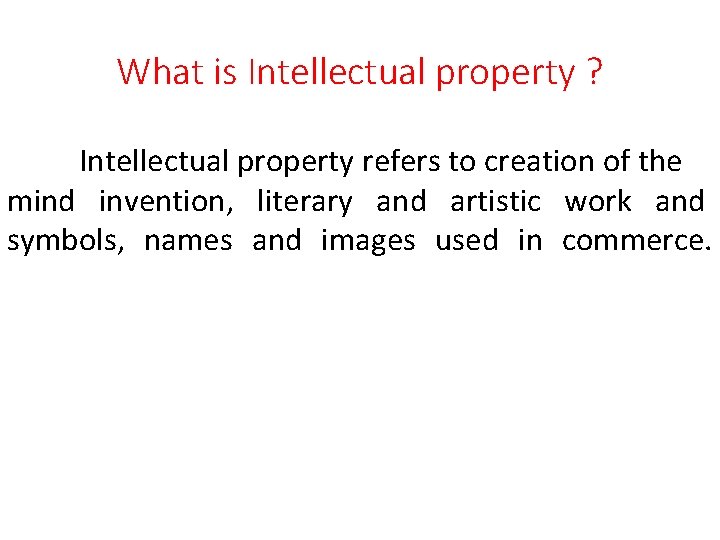 What is Intellectual property ?

Intellectual property refers to creation of the mind invention, literary and artistic work and symbols, names and images used in commerce.